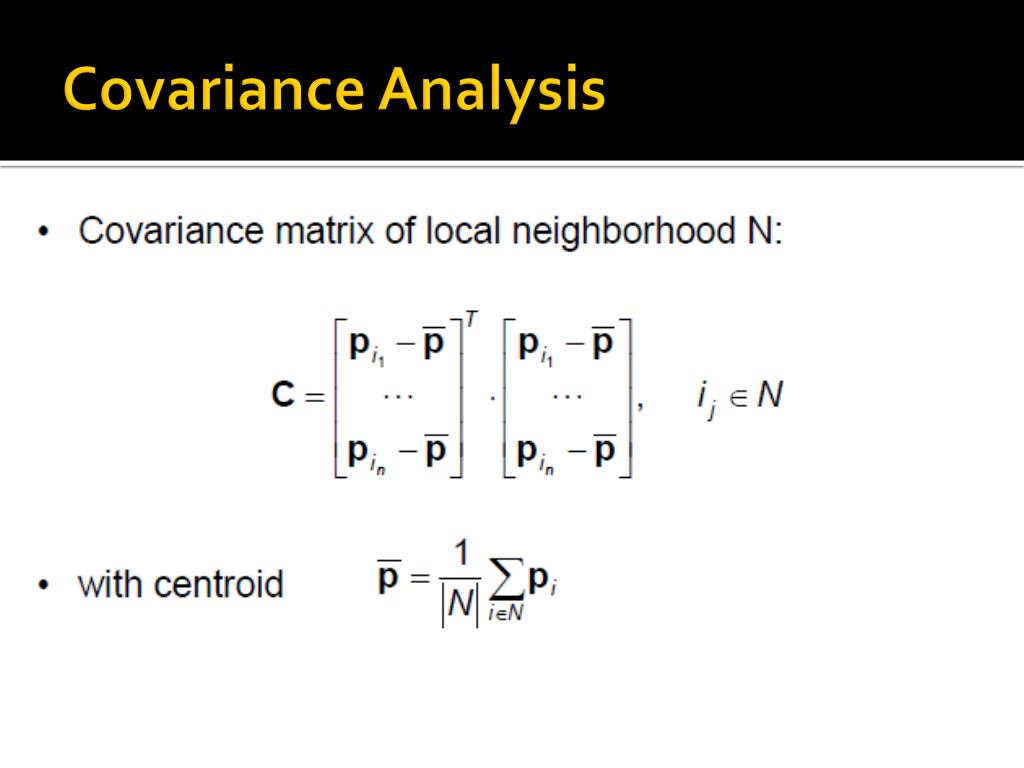 Covariance Analysis

• Covariance matrix of local neighborhood N:

$\mathbf{C} = \begin{bmatrix} \mathbf{p}_{i_1} - \overline{\mathbf{p}} \\ \cdots \\ \mathbf{p}_{i_n} - \overline{\mathbf{p}} \end{bmatrix}^T \cdot \begin{bmatrix} \mathbf{p}_{i_1} - \overline{\mathbf{p}} \\ \cdots \\ \mathbf{p}_{i_n} - \overline{\mathbf{p}} \end{bmatrix}, \quad i_j \in N$

• with centroid $\overline{\mathbf{p}} = \frac{1}{|N|} \sum_{i \in N} \mathbf{p}_i$